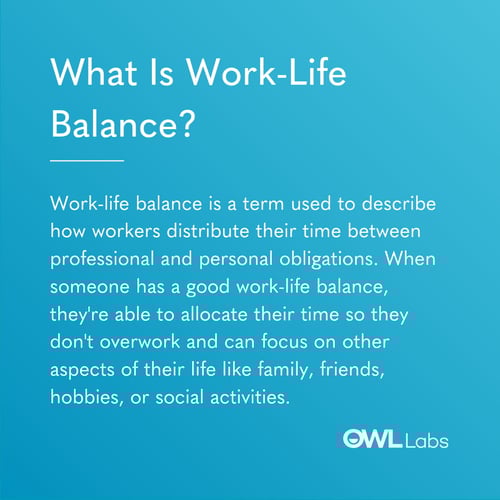 What Is Work-Life Balance?

Work-life balance is a term used to describe how workers distribute their time between professional and personal obligations. When someone has a good work-life balance, they're able to allocate their time so they don't overwork and can focus on other aspects of their life like family, friends, hobbies, or social activities.

OWL Labs